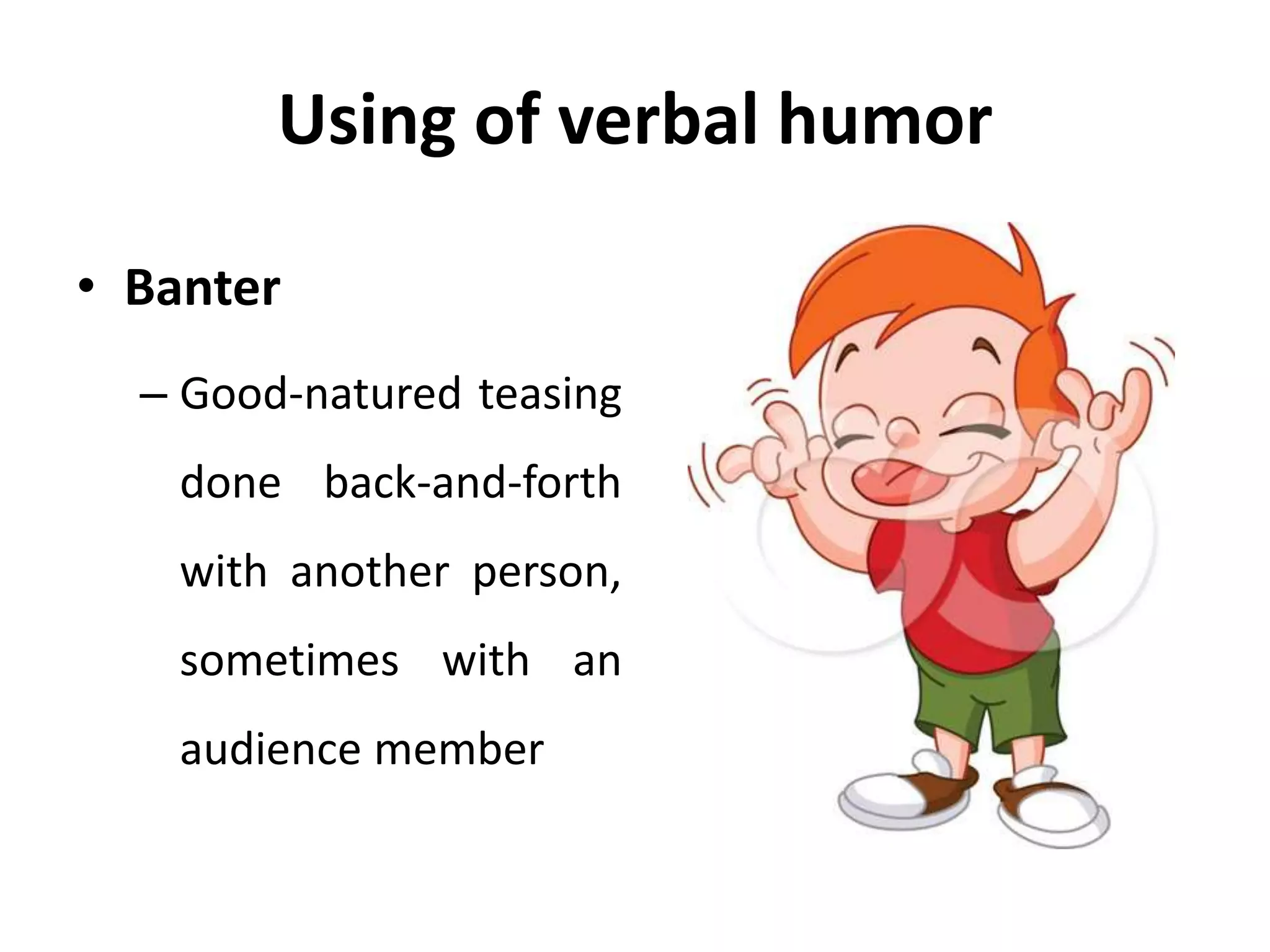 Using of verbal humor

• Banter

– Good-natured teasing done back-and-forth with another person, sometimes with an audience member